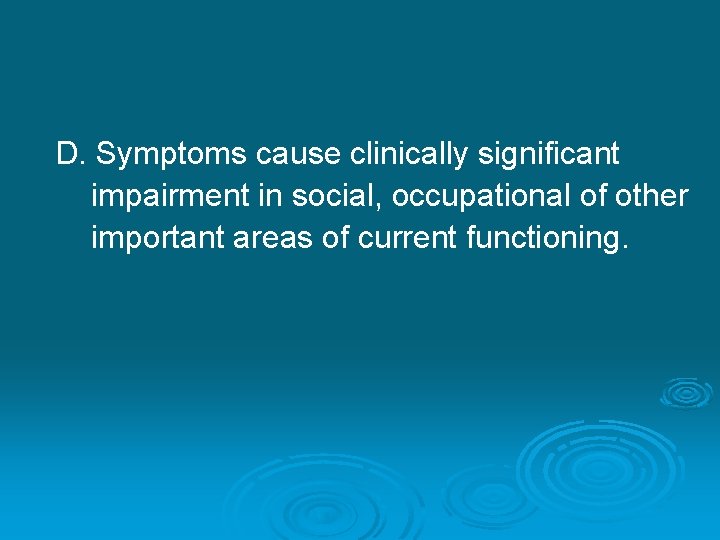 D. Symptoms cause clinically significant impairment in social, occupational of other important areas of current functioning.